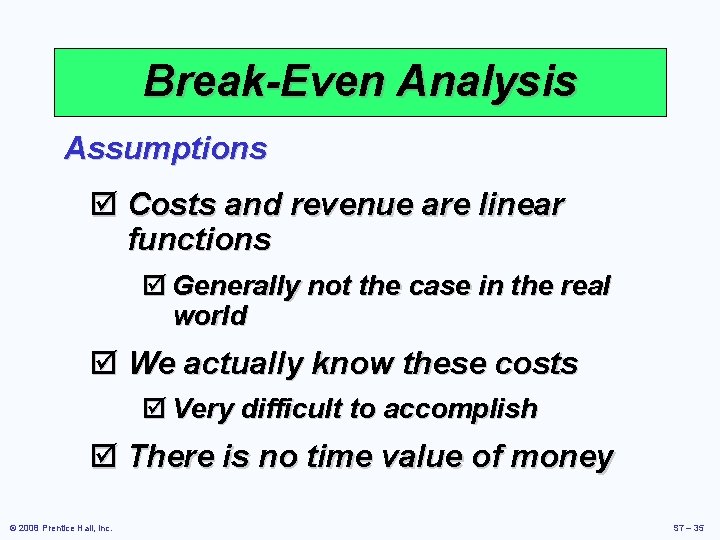 Break-Even Analysis

Assumptions

☑ Costs and revenue are linear functions

☑ Generally not the case in the real world

☑ We actually know these costs

☑ Very difficult to accomplish

☑ There is no time value of money

© 2008 Prentice Hall, Inc.

S7 – 35